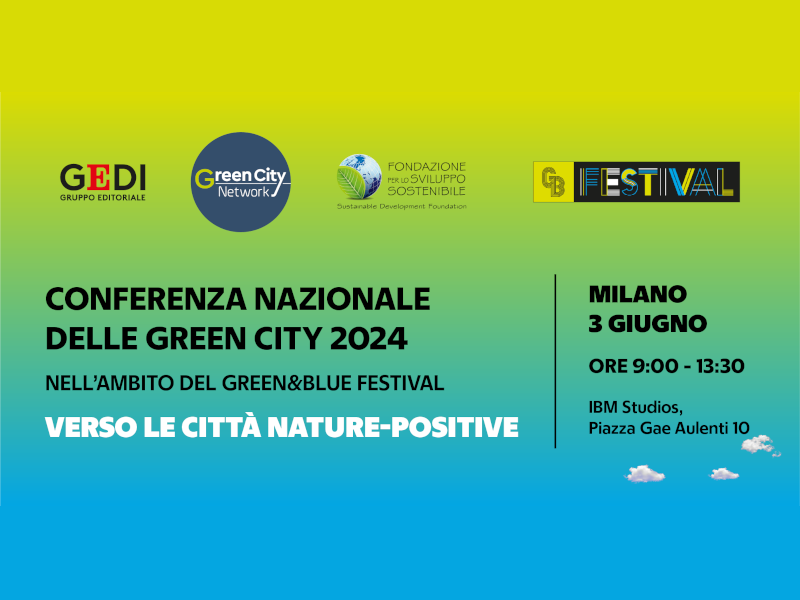 GEDI
GRUPPO EDITORIALE

Green City Network

FONDAZIONE PER LO SVILUPPO SOSTENIBILE
Sustainable Development Foundation

GB FESTIVAL

CONFERENZA NAZIONALE DELLE GREEN CITY 2024

NELL'AMBITO DEL GREEN&BLUE FESTIVAL

VERSO LE CITTÀ NATURE-POSITIVE

MILANO
3 GIUGNO

ORE 9:00 - 13:30

IBM Studios,
Piazza Gae Aulenti 10